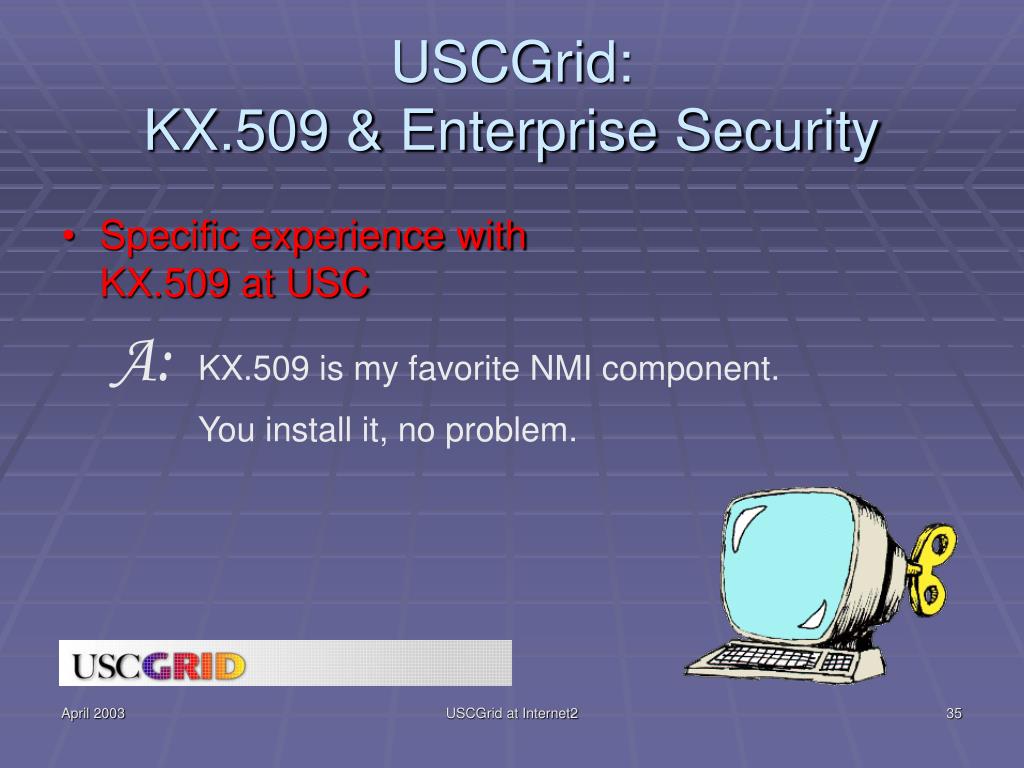 USCGrid:
KX.509 & Enterprise Security

• Specific experience with KX.509 at USC

A: KX.509 is my favorite NMI component.

You install it, no problem.

USCGRID

April 2003

USCGrid at Internet2

35